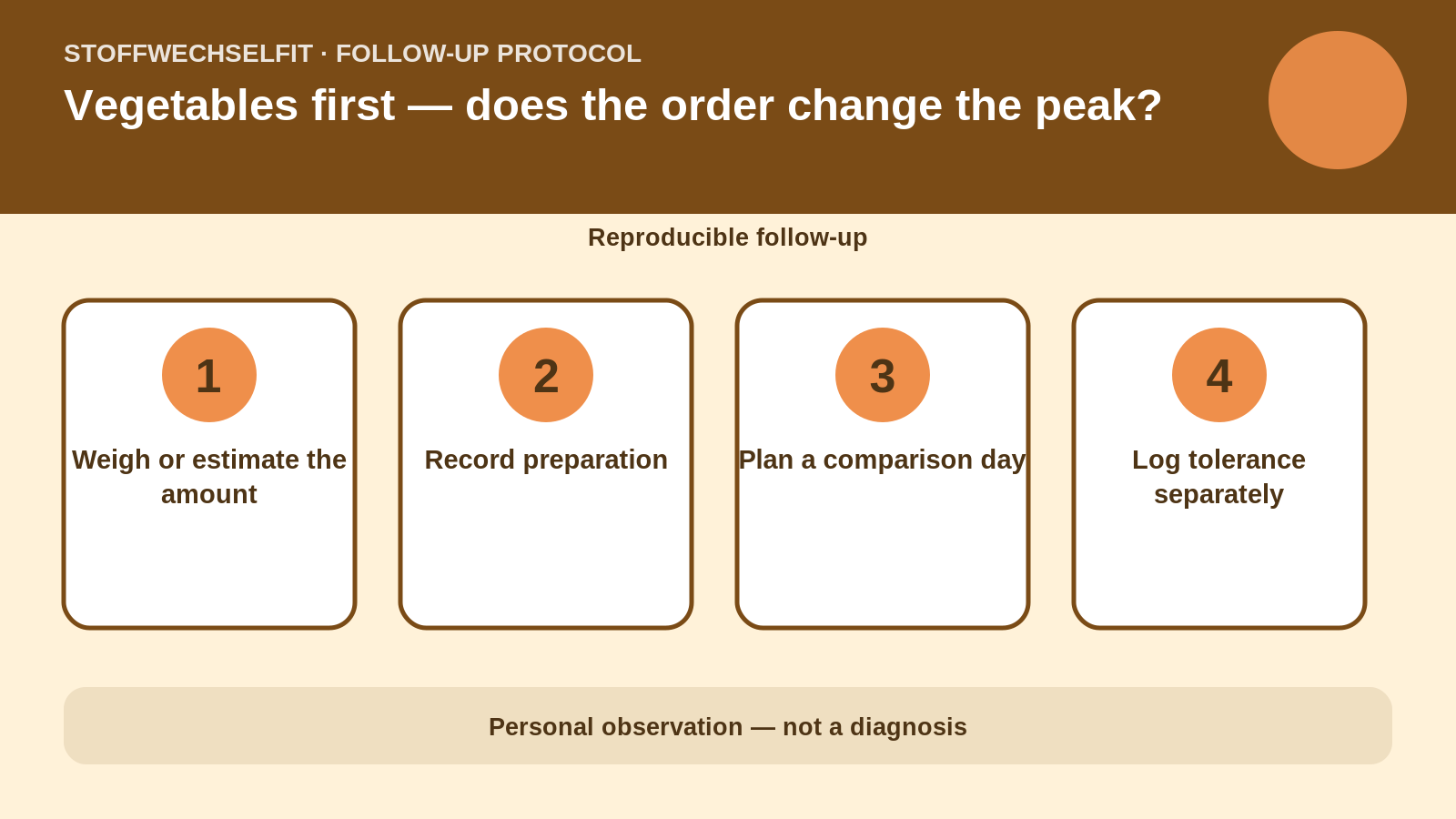 STOFFWECHSELFIT · FOLLOW-UP PROTOCOL

Vegetables first — does the order change the peak?

Reproducible follow-up

1
Weigh or estimate the amount

2
Record preparation

3
Plan a comparison day

4
Log tolerance separately

Personal observation — not a diagnosis